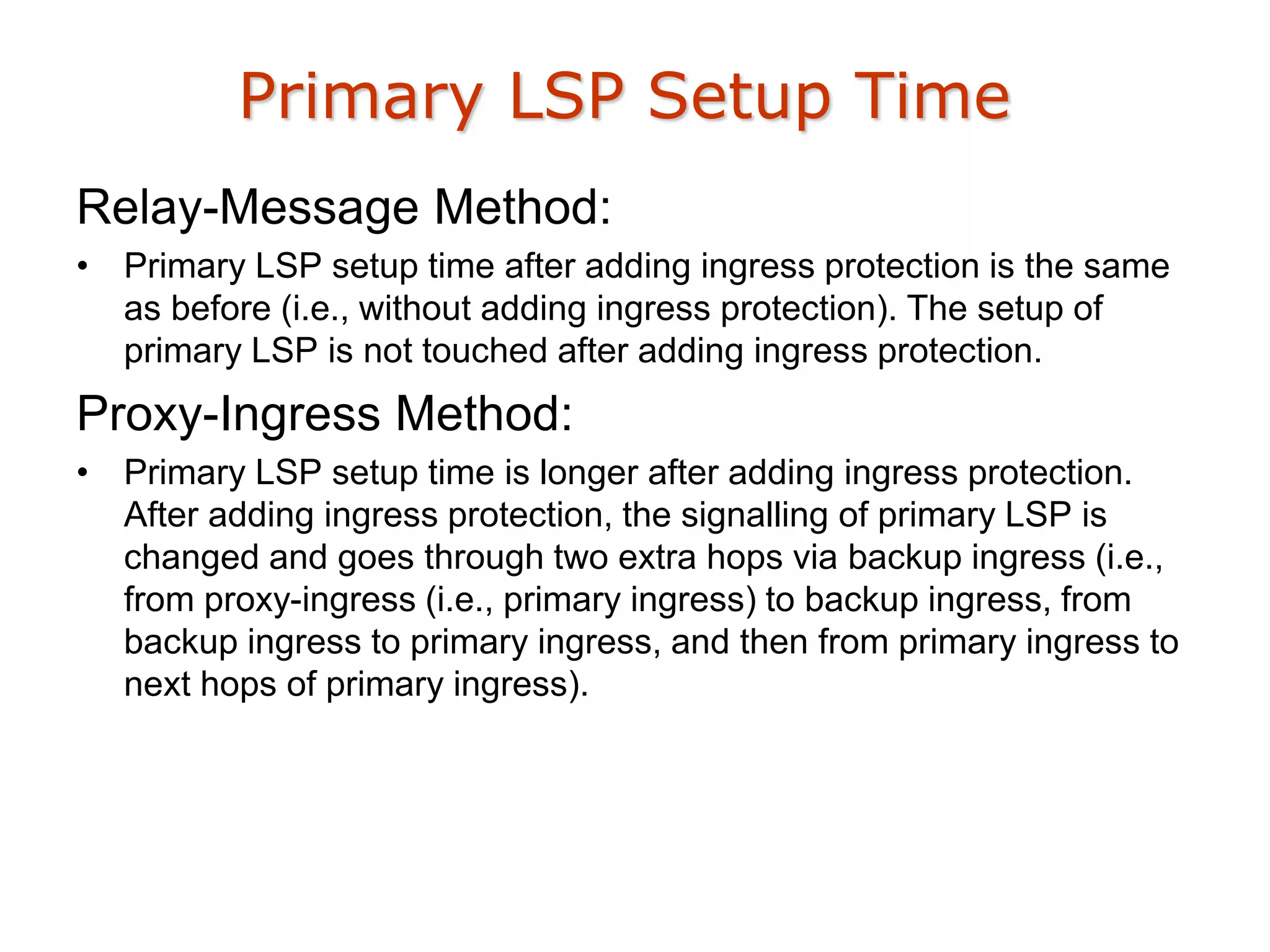 Primary LSP Setup Time

Relay-Message Method:

• Primary LSP setup time after adding ingress protection is the same as before (i.e., without adding ingress protection). The setup of primary LSP is not touched after adding ingress protection.

Proxy-Ingress Method:

• Primary LSP setup time is longer after adding ingress protection. After adding ingress protection, the signalling of primary LSP is changed and goes through two extra hops via backup ingress (i.e., from proxy-ingress (i.e., primary ingress) to backup ingress, from backup ingress to primary ingress, and then from primary ingress to next hops of primary ingress).